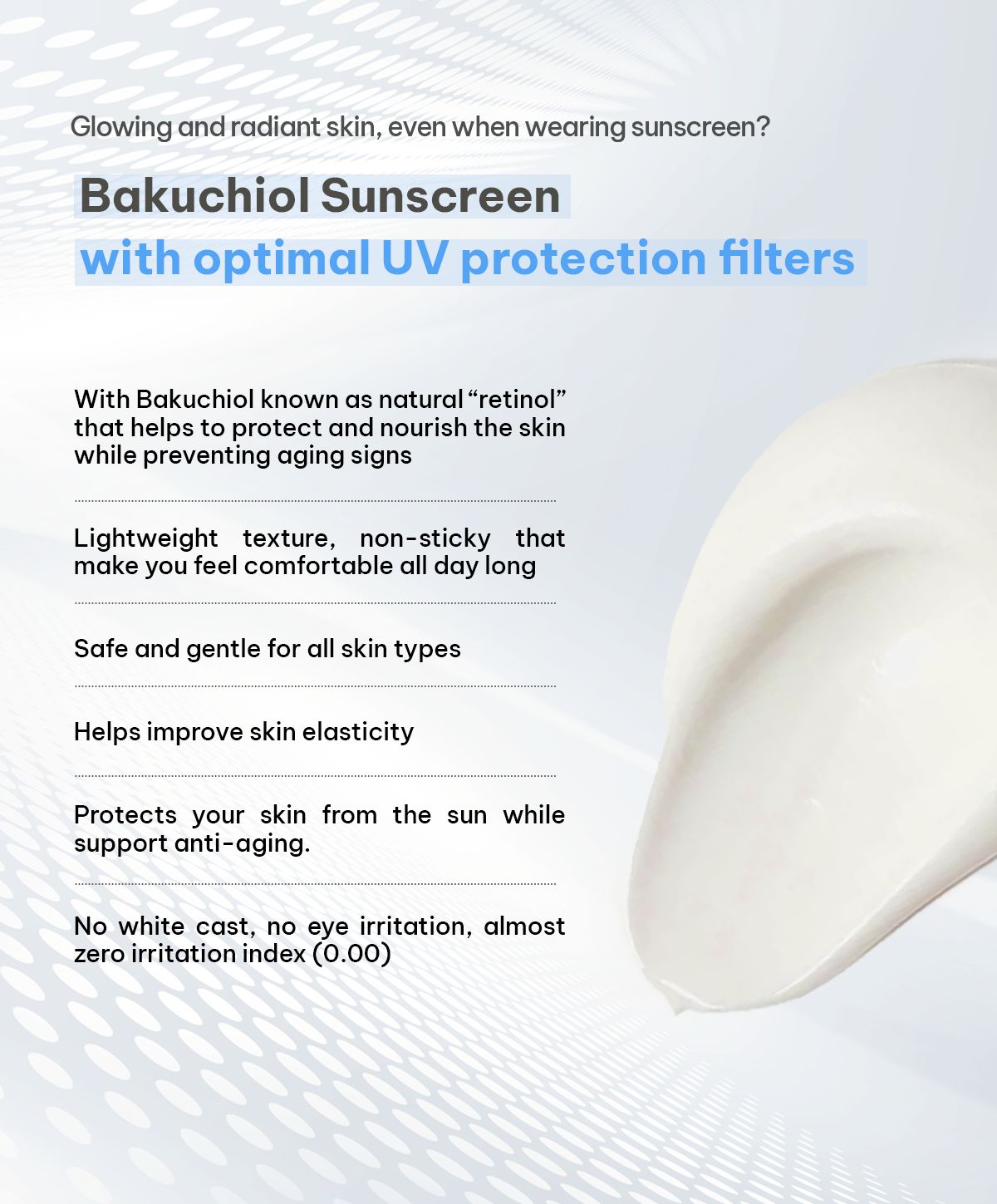 Glowing and radiant skin, even when wearing sunscreen?

Bakuchiol Sunscreen
with optimal UV protection filters

With Bakuchiol known as natural “retinol” that helps to protect and nourish the skin while preventing aging signs

Lightweight texture, non-sticky that make you feel comfortable all day long

Safe and gentle for all skin types

Helps improve skin elasticity

Protects your skin from the sun while support anti-aging.

No white cast, no eye irritation, almost zero irritation index (0.00)